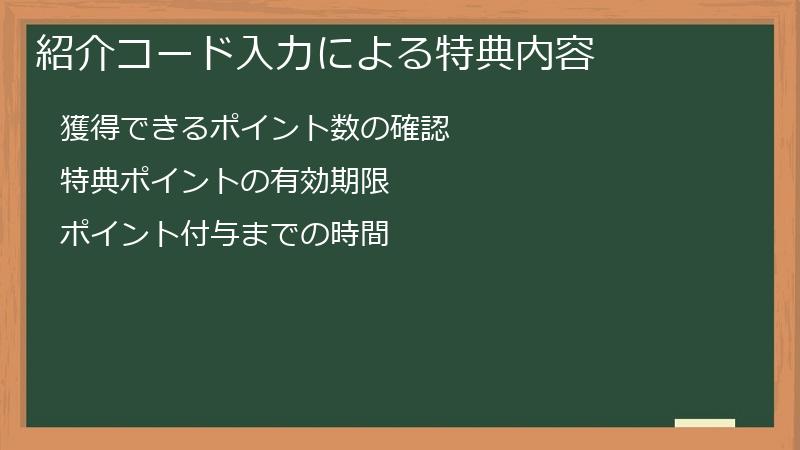 紹介コード入力による特典内容

獲得できるポイント数の確認

特典ポイントの有効期限

ポイント付与までの時間